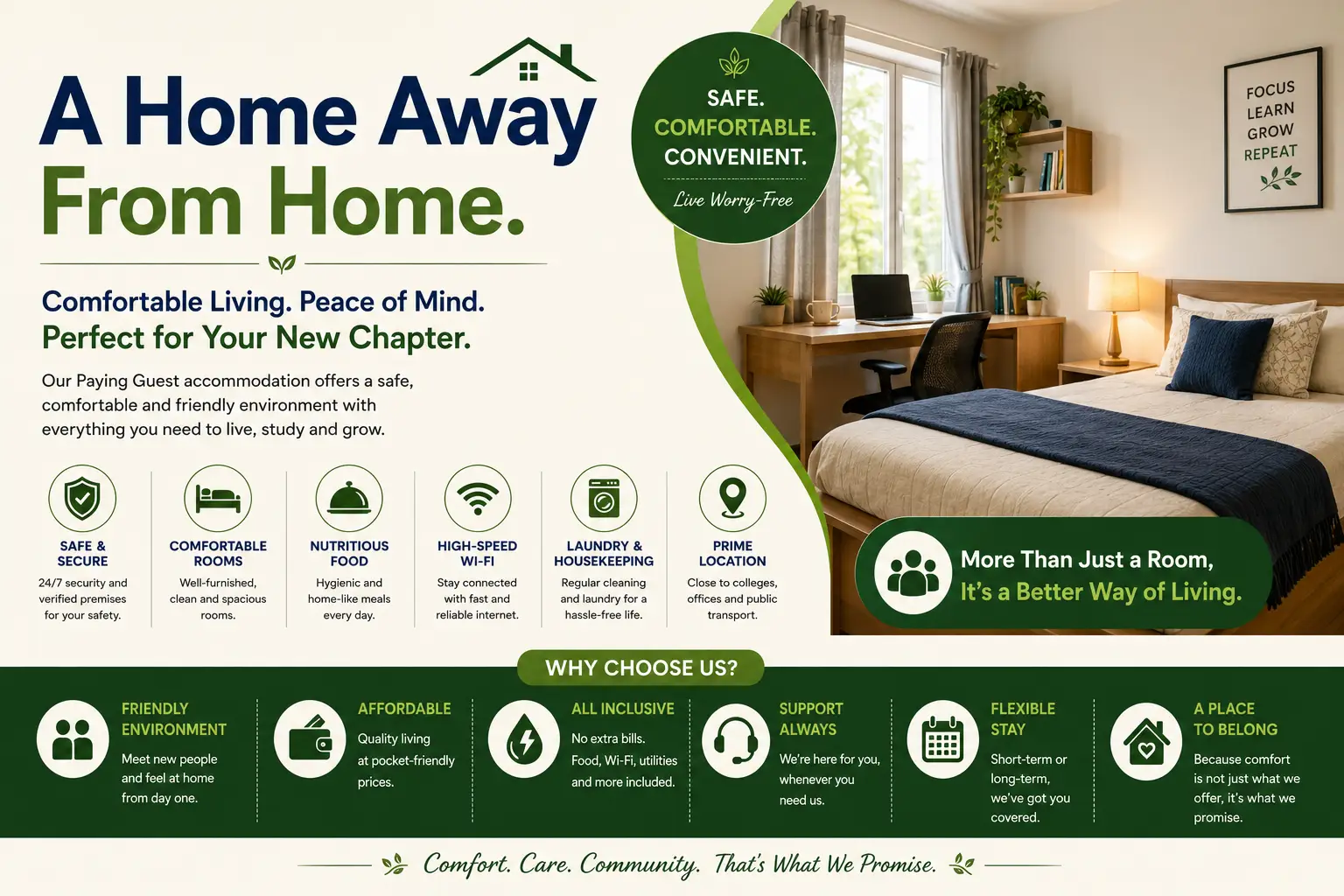 A Home Away From Home.

Comfortable Living. Peace of Mind.
Perfect for Your New Chapter.

Our Paying Guest accommodation offers a safe, comfortable and friendly environment with everything you need to live, study and grow.

SAFE. COMFORTABLE. CONVENIENT.
Live Worry-Free

FOCUS
LEARN
GROW
REPEAT

SAFE & SECURE
24/7 security and verified premises for your safety.

COMFORTABLE ROOMS
Well-furnished, clean and spacious rooms.

NUTRITIOUS FOOD
Hygienic and home-like meals every day.

HIGH-SPEED WI-FI
Stay connected with fast and reliable internet.

LAUNDRY & HOUSEKEEPING
Regular cleaning and laundry for a hassle-free life.

PRIME LOCATION
Close to colleges, offices and public transport.

More Than Just a Room, It's a Better Way of Living.

WHY CHOOSE US?

FRIENDLY ENVIRONMENT
Meet new people and feel at home from day one.

AFFORDABLE
Quality living at pocket-friendly prices.

ALL INCLUSIVE
No extra bills. Food, Wi-Fi, utilities and more included.

SUPPORT ALWAYS
We're here for you, whenever you need us.

FLEXIBLE STAY
Short-term or long-term, we've got you covered.

A PLACE TO BELONG
Because comfort is not just what we offer, it's what we promise.

Comfort. Care. Community. That's What We Promise.